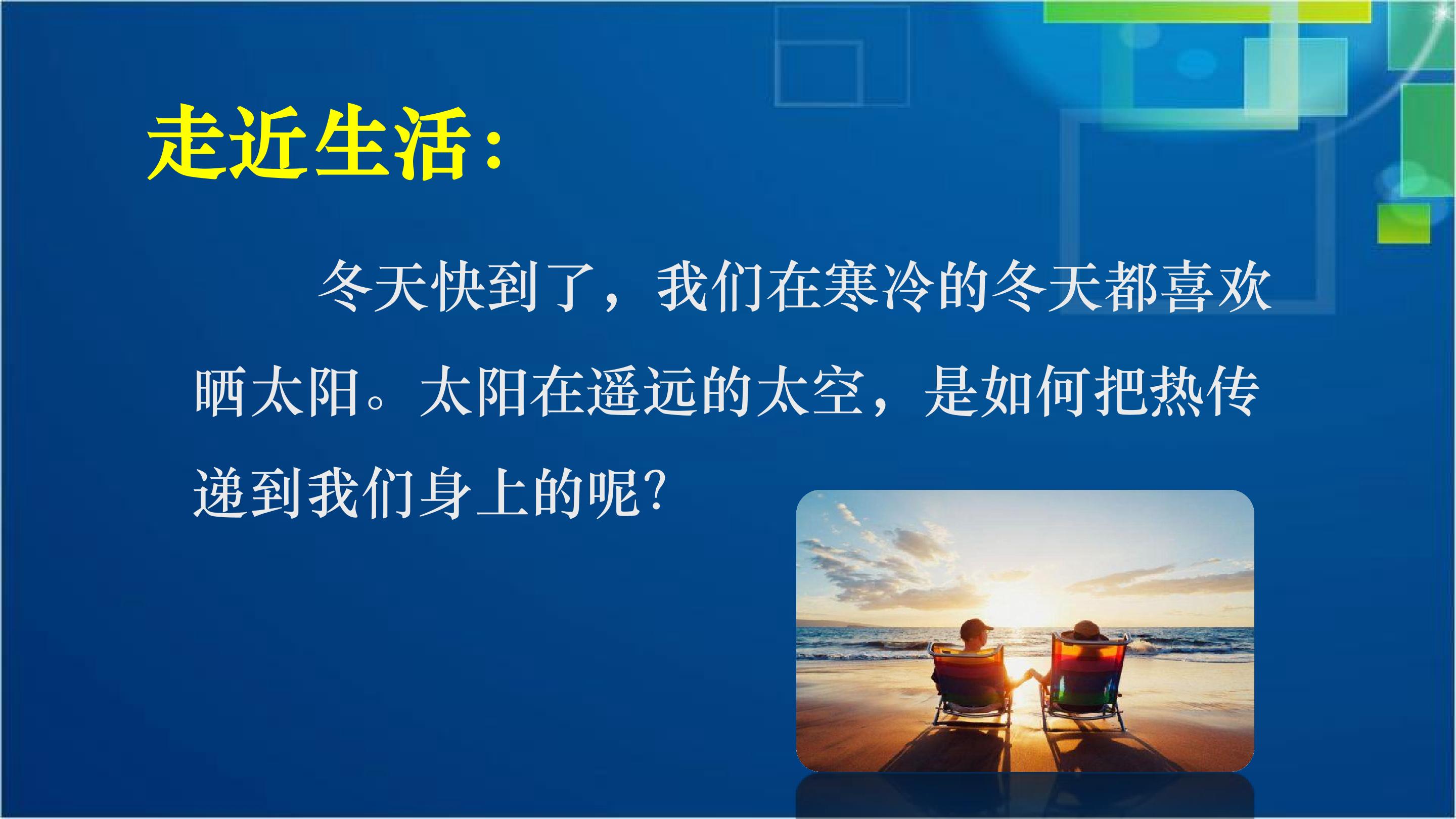 走近生活：

冬天快到了，我们在寒冷的冬天都喜欢晒太阳。太阳在遥远的太空，是如何把热传递到我们身上的呢?